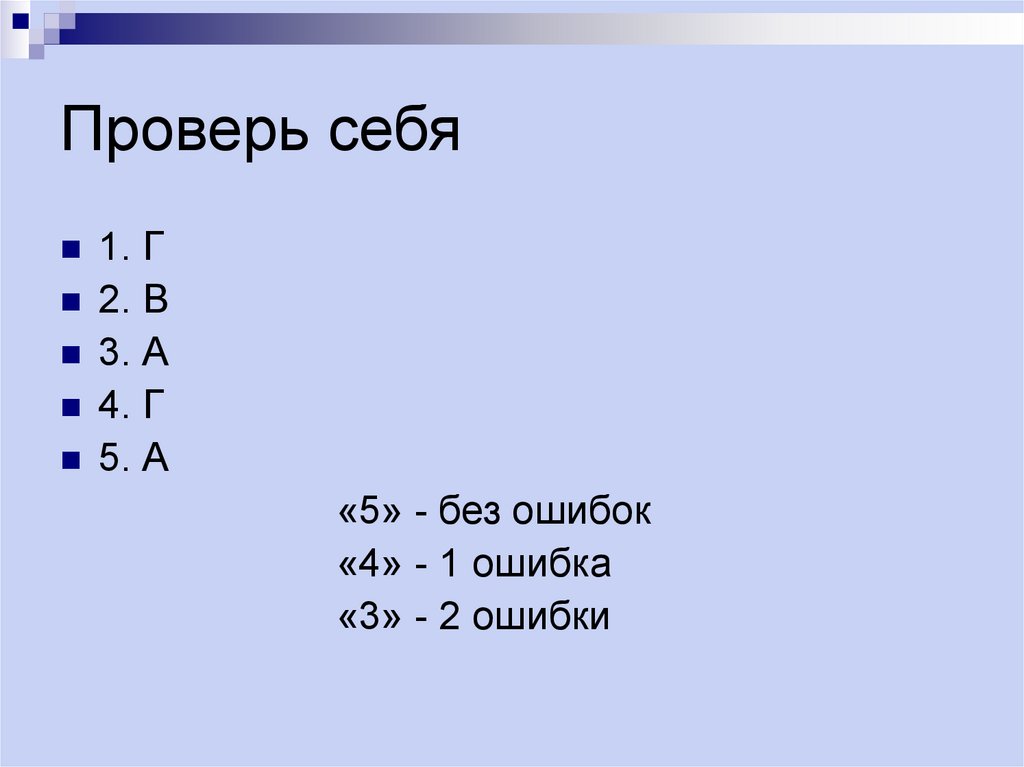 Проверь себя

1. Г
2. В
3. А
4. Г
5. А

«5» - без ошибок
«4» - 1 ошибка
«3» - 2 ошибки